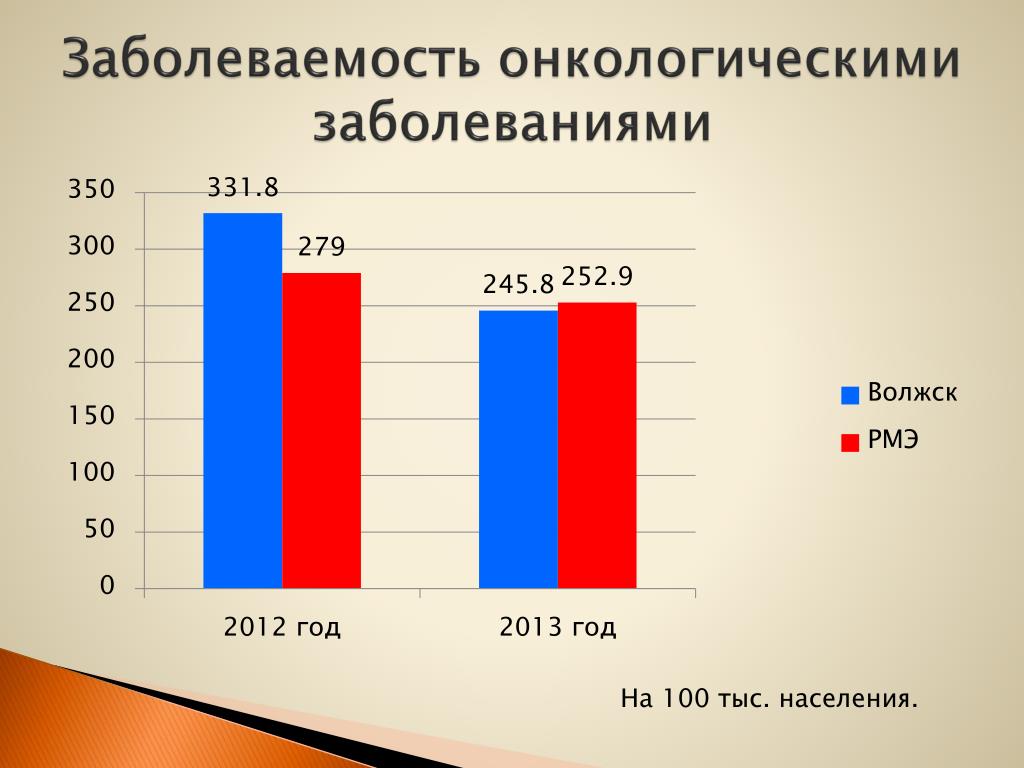 Заболеваемость онкологическими заболеваниями

350
300
250
200
150
100
50
0

331.8
279
245.8
252.9

2012 год
2013 год

Волжск
РМЭ

На 100 тыс. населения.